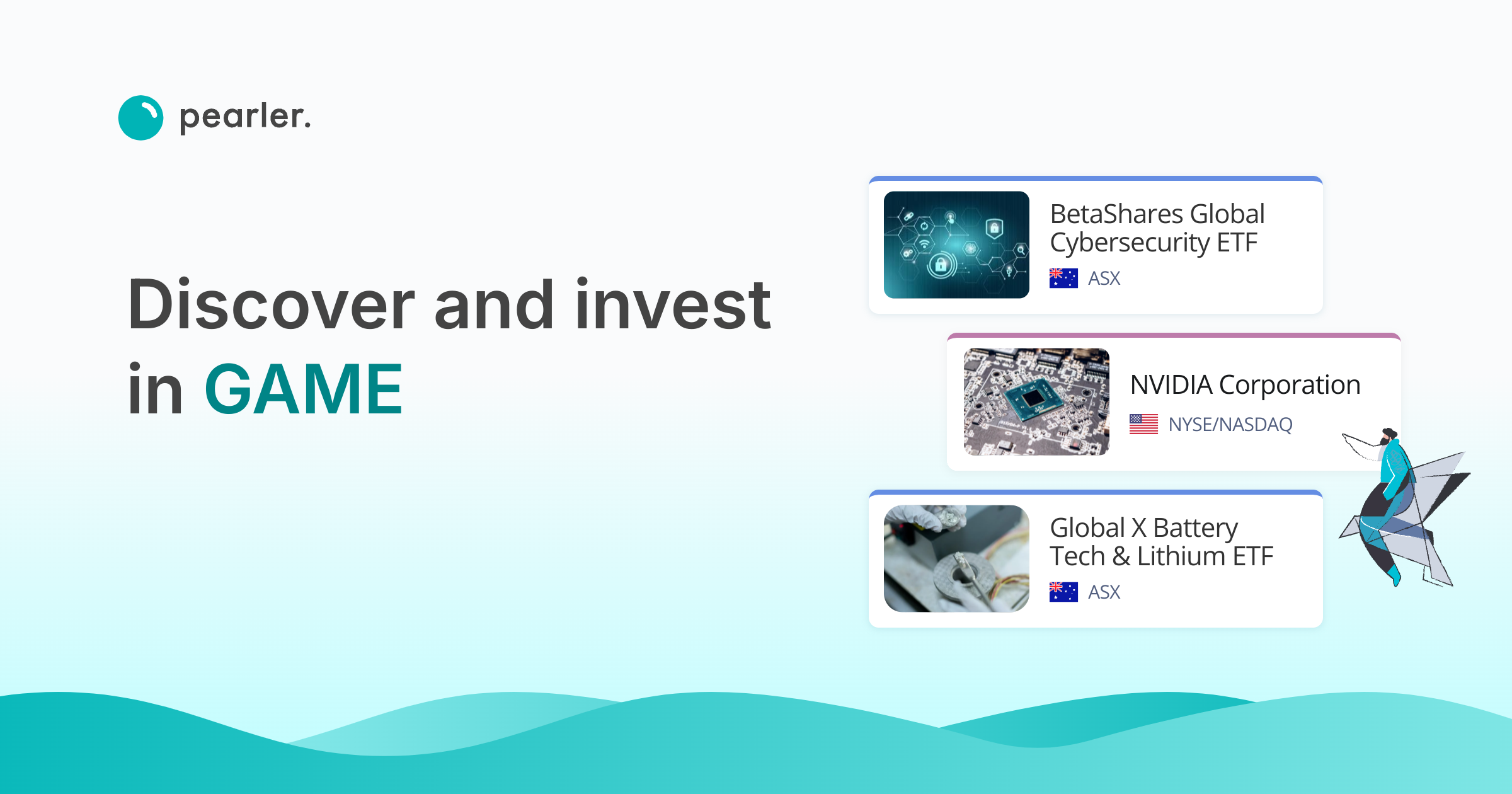 pearler.

Discover and invest in GAME

BetaShares Global Cybersecurity ETF
ASX

NVIDIA Corporation
NYSE/NASDAQ

Global X Battery Tech & Lithium ETF
ASX